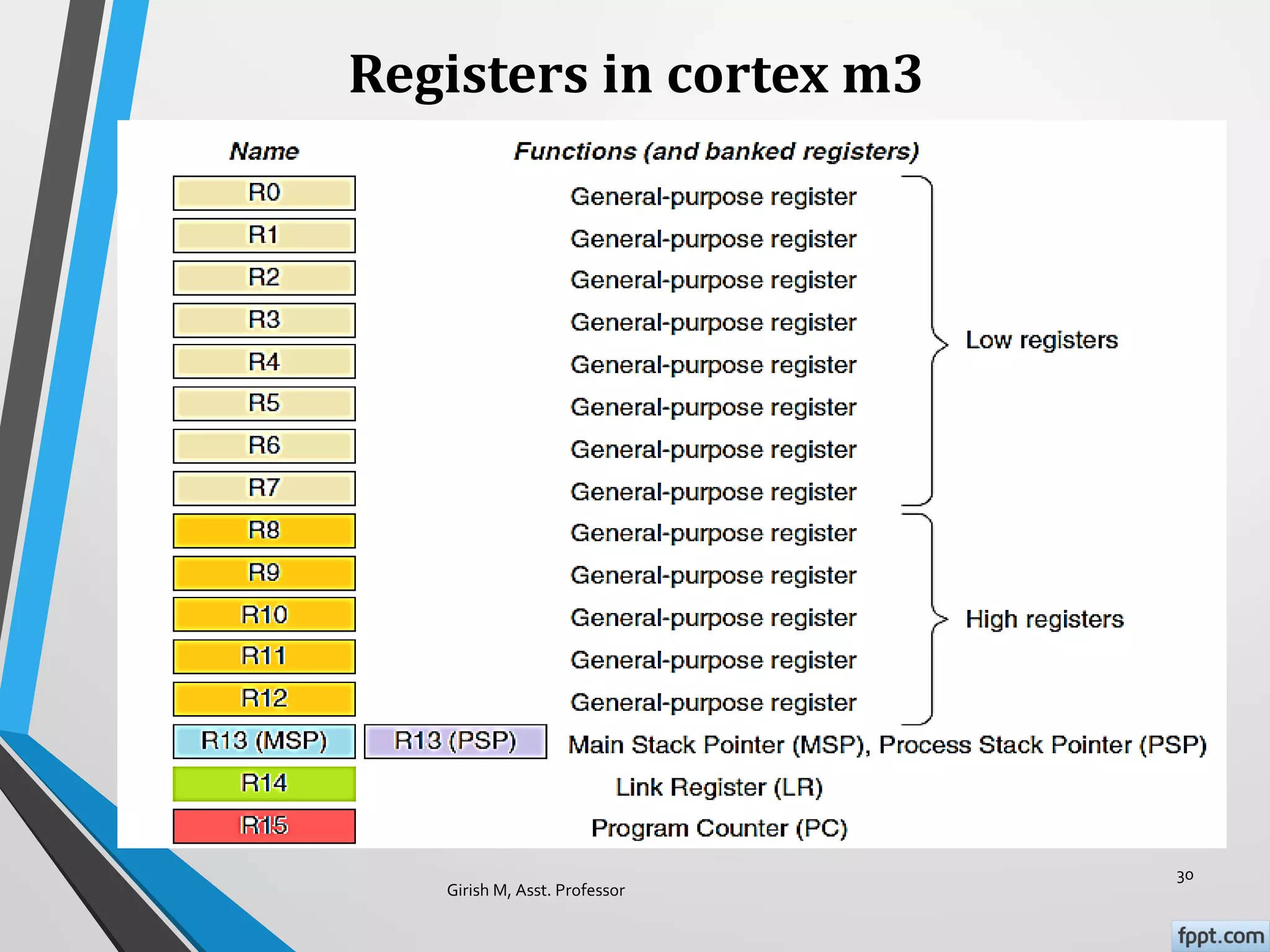 Registers in cortex m3

Name

Functions (and banked registers)

R0 General-purpose register
R1 General-purpose register
R2 General-purpose register
R3 General-purpose register
R4 General-purpose register
R5 General-purpose register
R6 General-purpose register
R7 General-purpose register

Low registers

R8 General-purpose register
R9 General-purpose register
R10 General-purpose register
R11 General-purpose register
R12 General-purpose register

High registers

R13 (MSP) R13 (PSP) Main Stack Pointer (MSP), Process Stack Pointer (PSP)
R14 Link Register (LR)
R15 Program Counter (PC)

Girish M, Asst. Professor

30

fppt.com